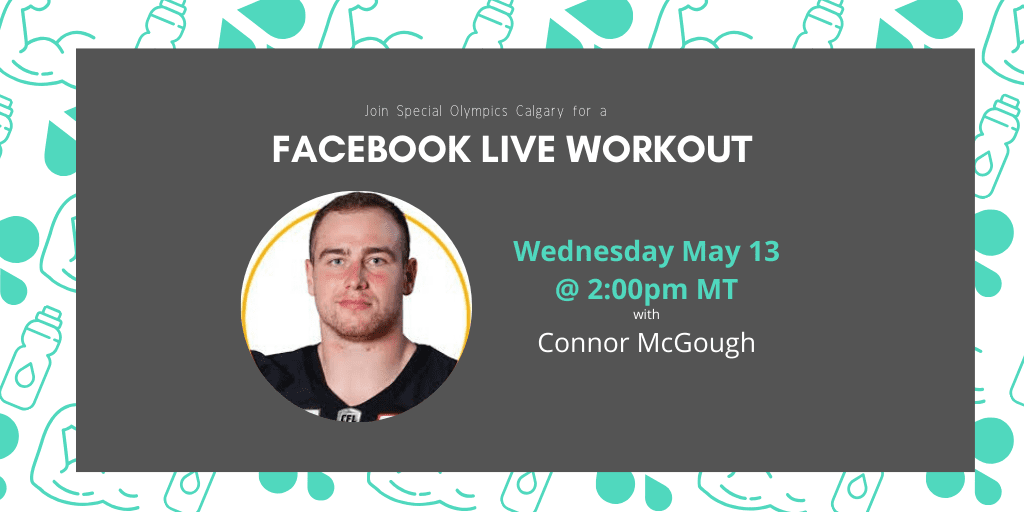 Join Special Olympics Calgary for a

FACEBOOK LIVE WORKOUT

Wednesday May 13
@ 2:00pm MT
with
Connor McGough

CFL